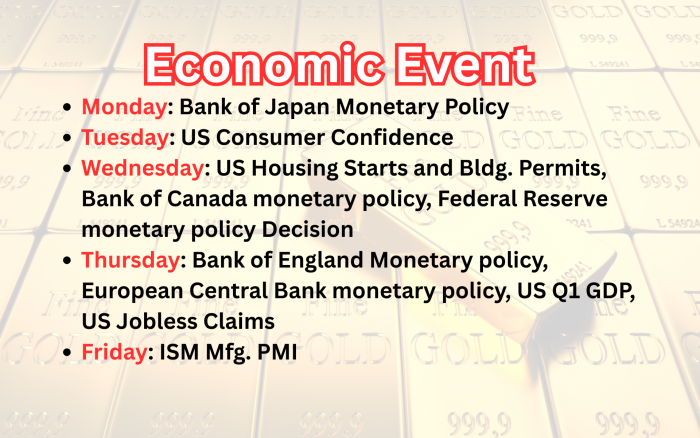 Economic Event

- Monday: Bank of Japan Monetary Policy
- Tuesday: US Consumer Confidence
- Wednesday: US Housing Starts and Bldg. Permits, Bank of Canada monetary policy, Federal Reserve monetary policy Decision
- Thursday: Bank of England Monetary policy, European Central Bank monetary policy, US Q1 GDP, US Jobless Claims
- Friday: ISM Mfg. PMI